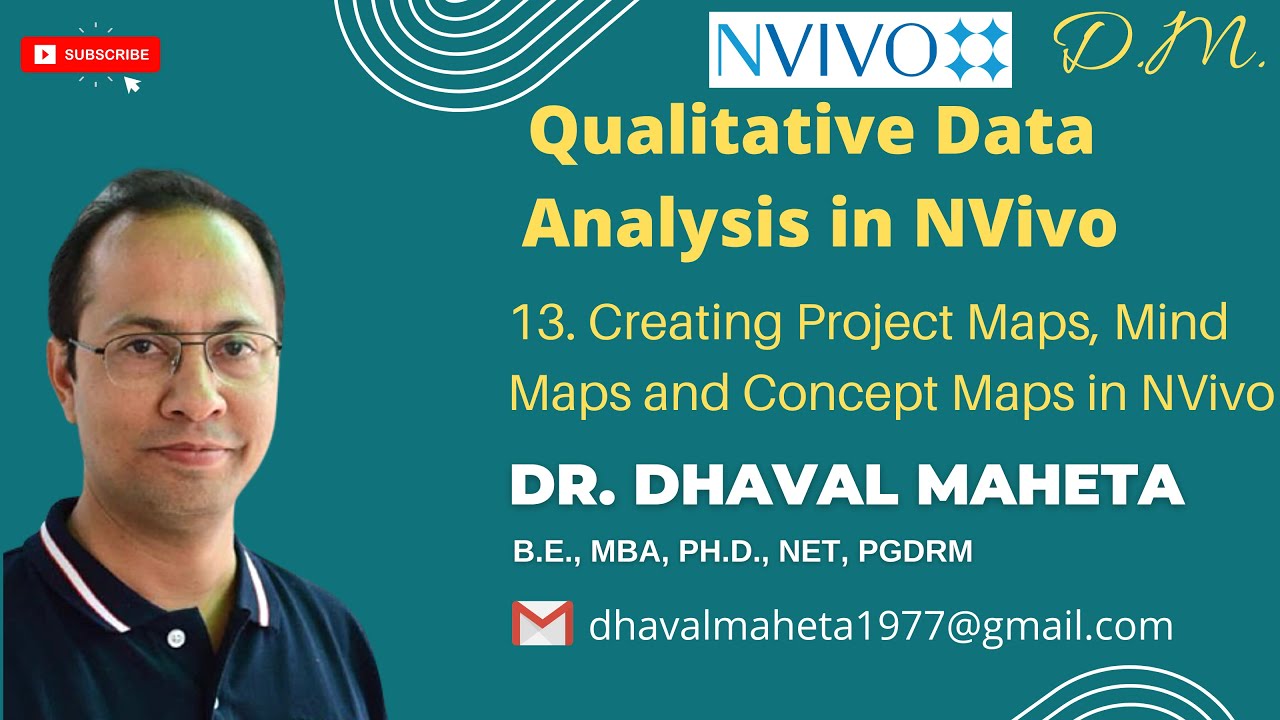 SUBSCRIBE

NVIVO

D.M.

Qualitative Data Analysis in NVivo

13. Creating Project Maps, Mind Maps and Concept Maps in NVivo

DR. DHAVAL MAHETA

B.E., MBA, PH.D., NET, PGDRM

dhavalmaheta1977@gmail.com